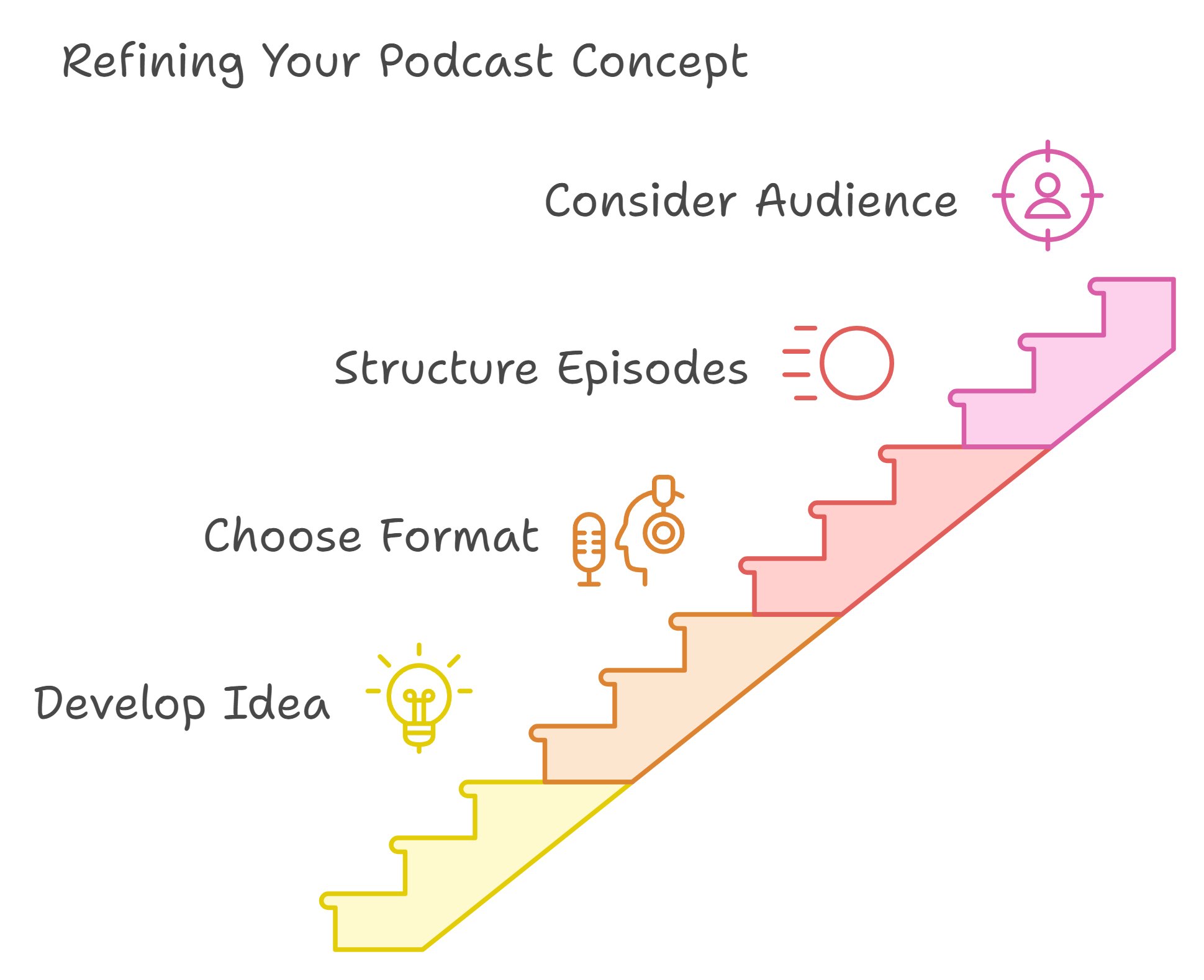 Refining Your Podcast Concept

Consider Audience

Structure Episodes

Choose Format

Develop Idea